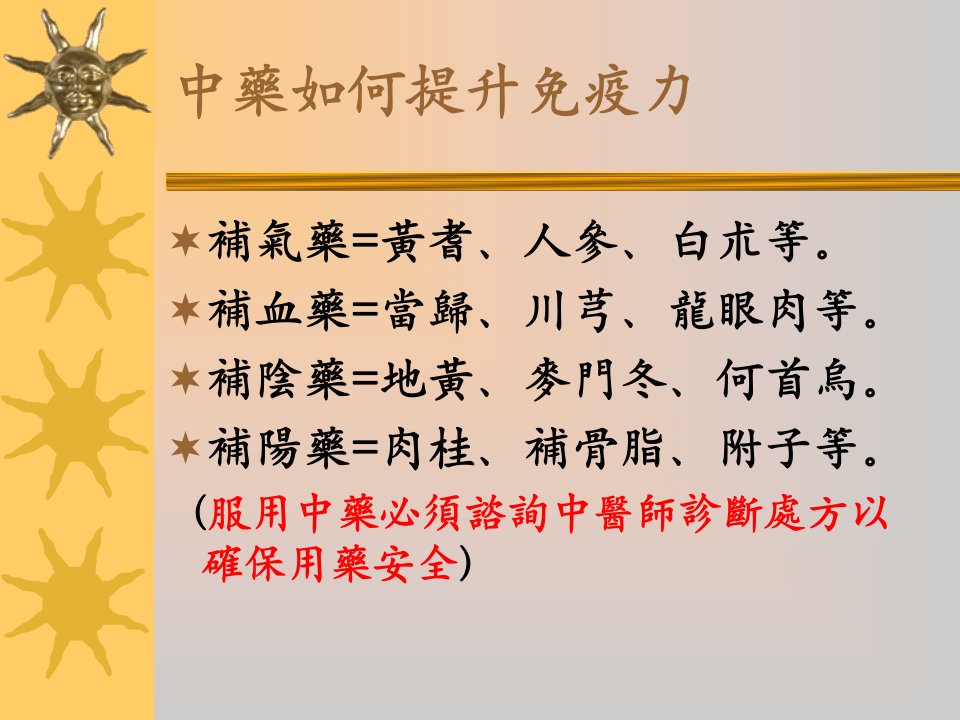 中藥如何提升免疫力

補氣藥=黃耆、人參、白朮等。
補血藥=當歸、川芎、龍眼肉等。
補陰藥=地黃、麥門冬、何首烏。
補陽藥=肉桂、補骨脂、附子等。
(服用中藥必須諮詢中醫師診斷處方以確保用藥安全)